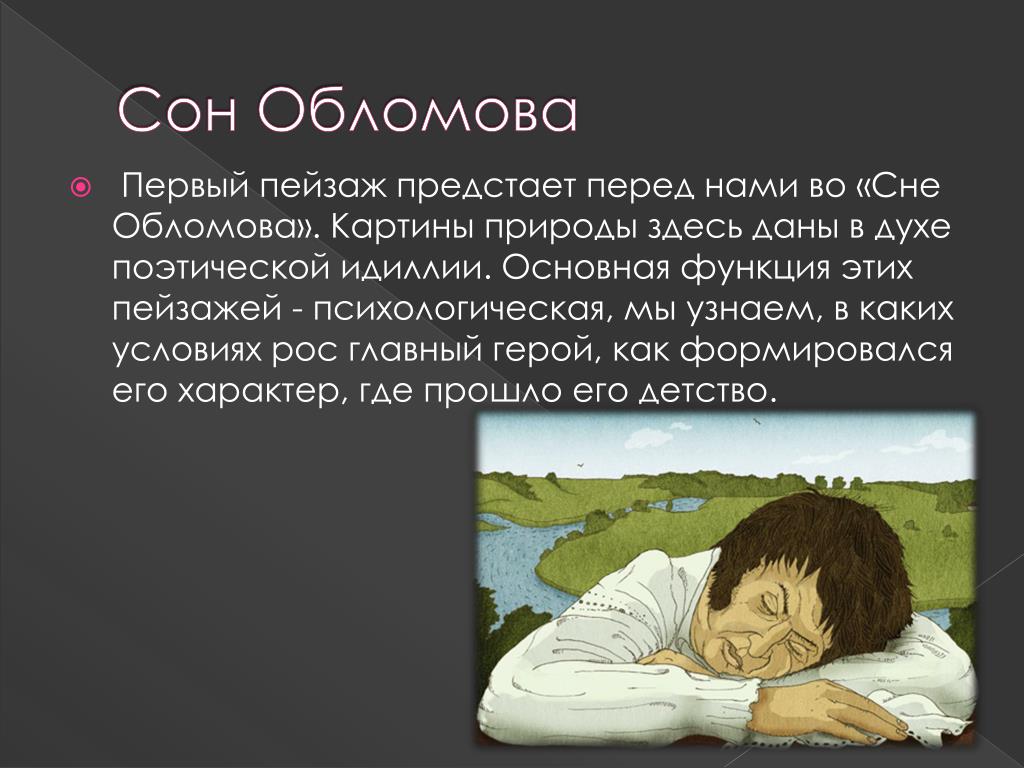 Сон Обломова

Первый пейзаж предстает перед нами во «Сне Обломова». Картины природы здесь даны в духе поэтической идиллии. Основная функция этих пейзажей - психологическая, мы узнаем, в каких условиях рос главный герой, как формировался его характер, где прошло его детство.